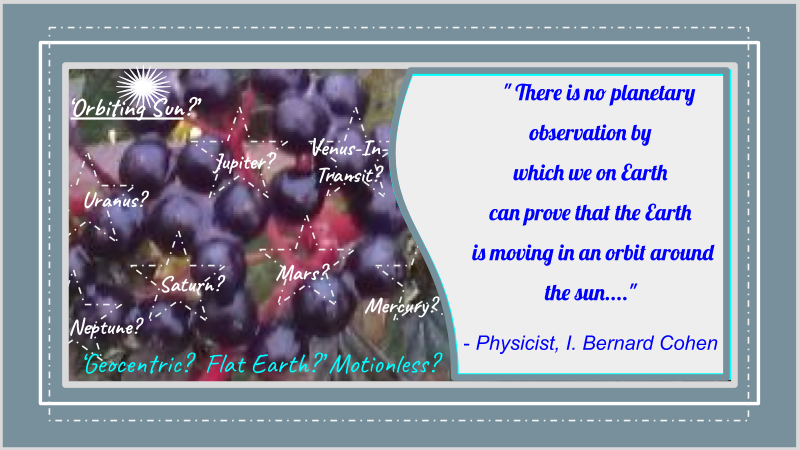 'Orbiting Sun?'

Jupiter?

Venus-In-Transit?

Uranus?

Saturn?

Mars?

Mercury?

Neptune?

'Geocentric? Flat Earth?' Motionless?

" There is no planetary observation by which we on Earth can prove that the Earth is moving in an orbit around the sun...."

- Physicist, I. Bernard Cohen